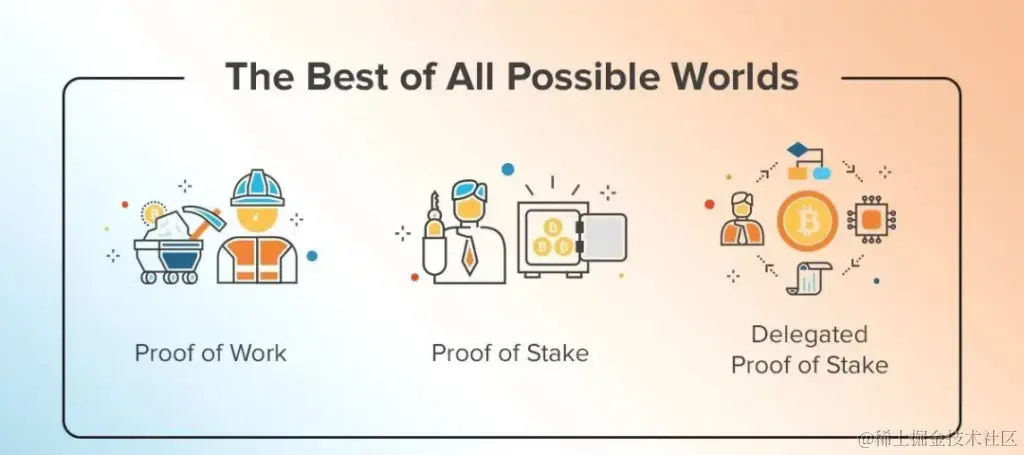 The Best of All Possible Worlds

Proof of Work

Proof of Stake

Delegated Proof of Stake

@稀土掘金技术社区